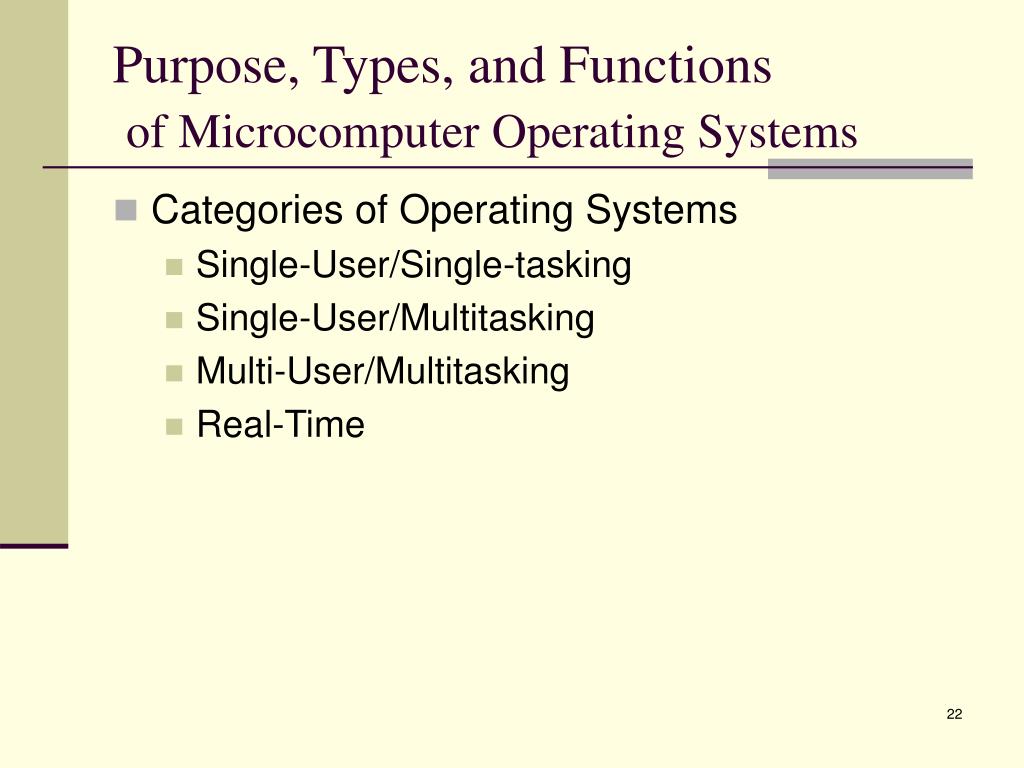 Purpose, Types, and Functions
of Microcomputer Operating Systems

Categories of Operating Systems

Single-User/Single-tasking

Single-User/Multitasking

Multi-User/Multitasking

Real-Time

22